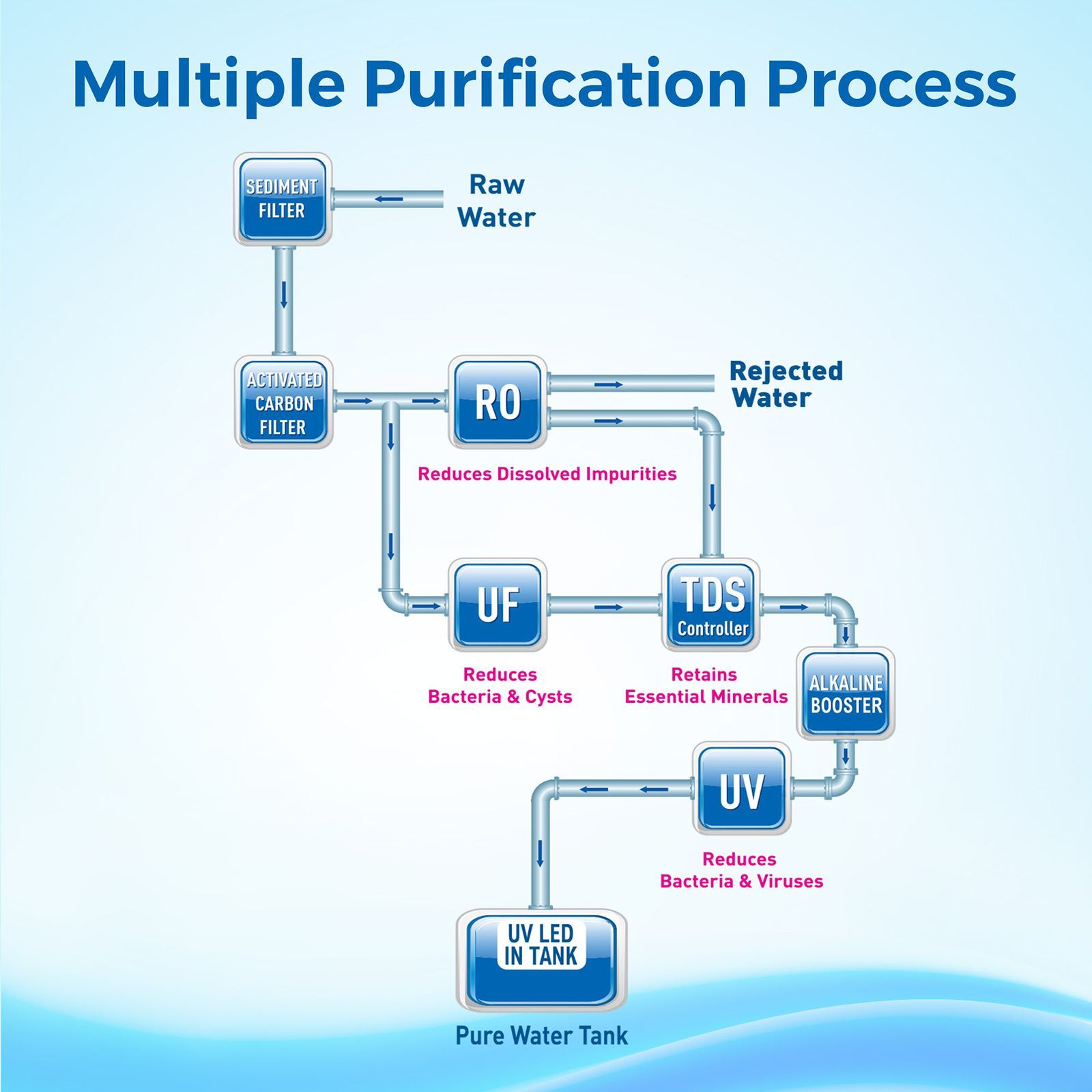 Multiple Purification Process

SEDIMENT FILTER

Raw Water

ACTIVATED CARBON FILTER

RO

Rejected Water

Reduces Dissolved Impurities

UF

TDS Controller

Reduces Bacteria & Cysts

Retains Essential Minerals

ALKALINE BOOSTER

UV

Reduces Bacteria & Viruses

UV LED IN TANK

Pure Water Tank